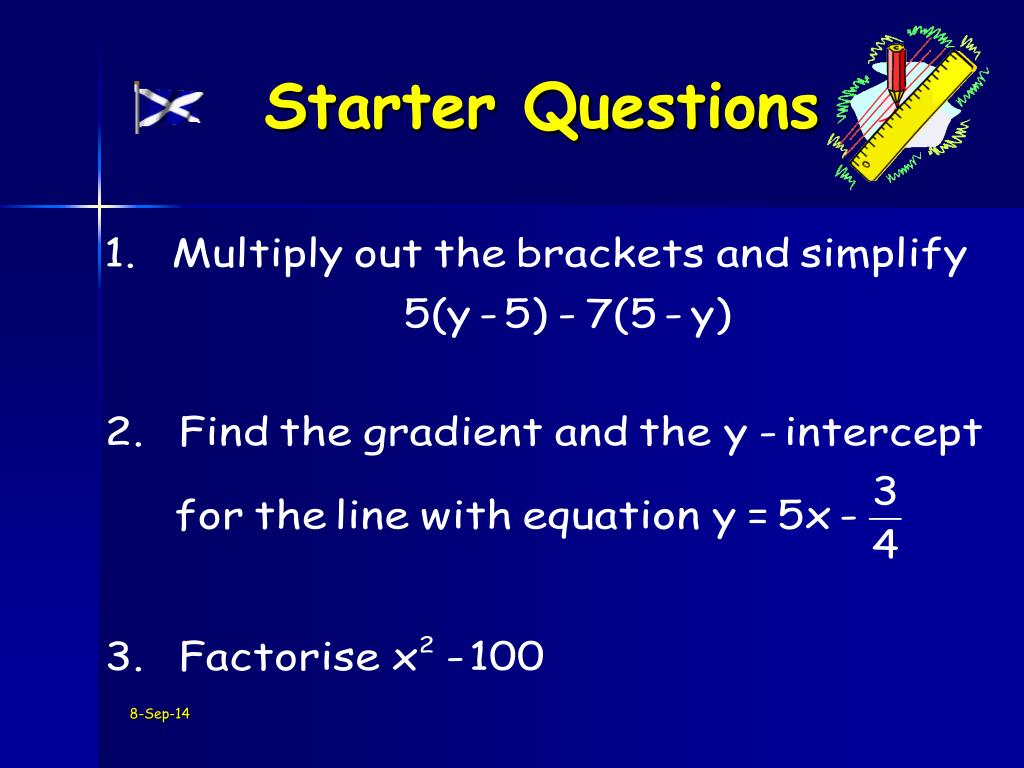 Starter Questions

1. Multiply out the brackets and simplify
$5(y - 5) - 7(5 - y)$

2. Find the gradient and the y - intercept for the line with equation $y = 5x - \frac{3}{4}$

3. Factorise $x^2 - 100$

8-Sep-14